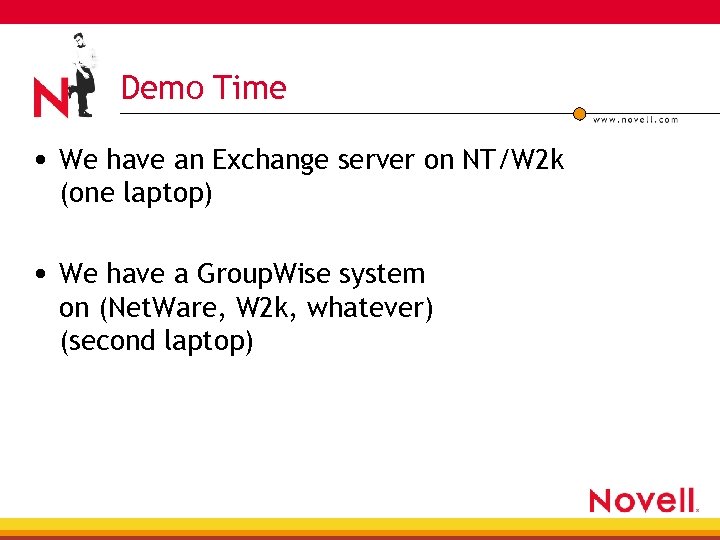 N

Demo Time

www.novell.com

• We have an Exchange server on NT/W2k (one laptop)

• We have a GroupWise system on (NetWare, W2k, whatever) (second laptop)

Novell.